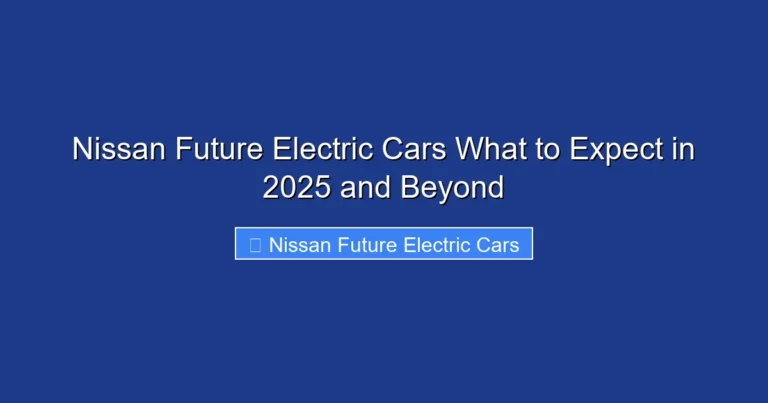 Nissan Future Electric Cars What to Expect in 2025 and Beyond

Nissan Future Electric Cars